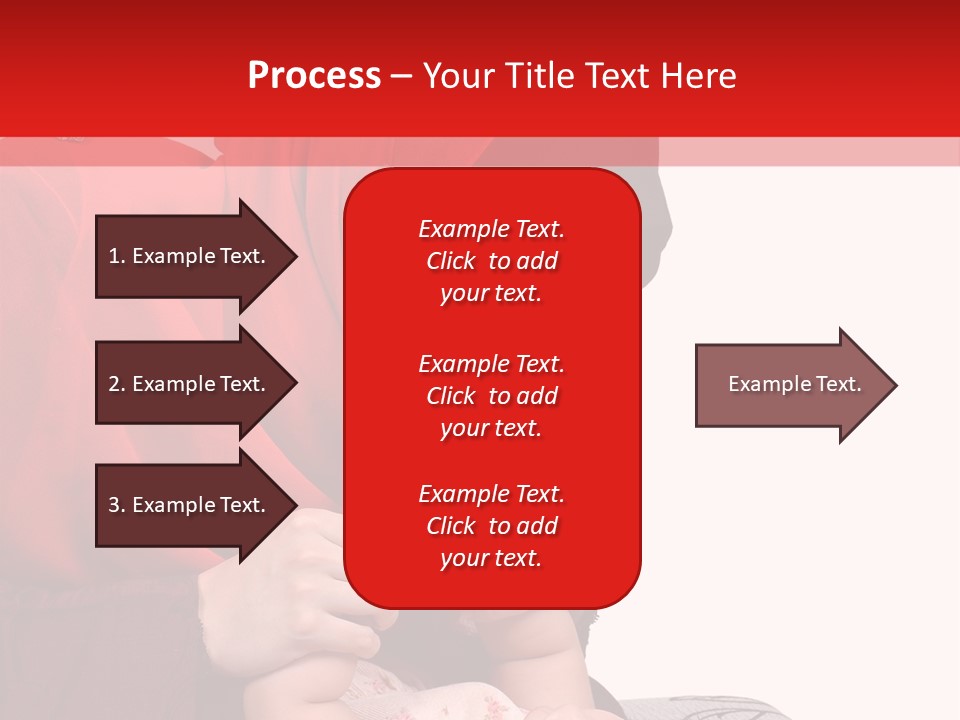 Process – Your Title Text Here

1. Example Text.

2. Example Text.

3. Example Text.

Example Text. Click to add your text.

Example Text. Click to add your text.

Example Text. Click to add your text.

Example Text.